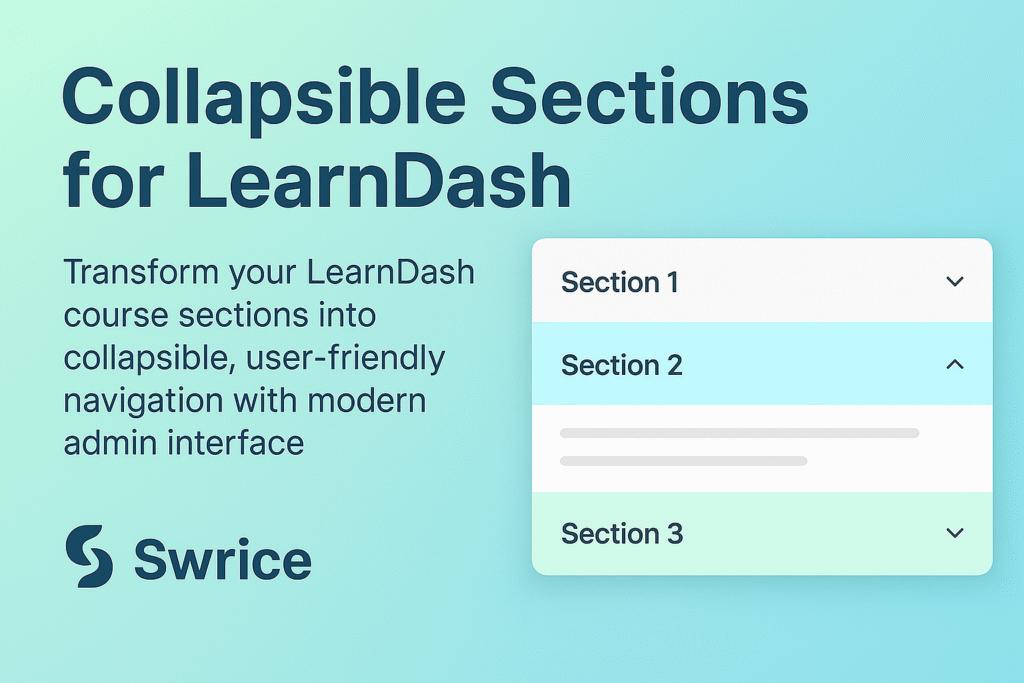 Collapsible Sections for LearnDash

Transform your LearnDash course sections into collapsible, user-friendly navigation with modern admin interface

Swrice

Section 1

Section 2

Section 3